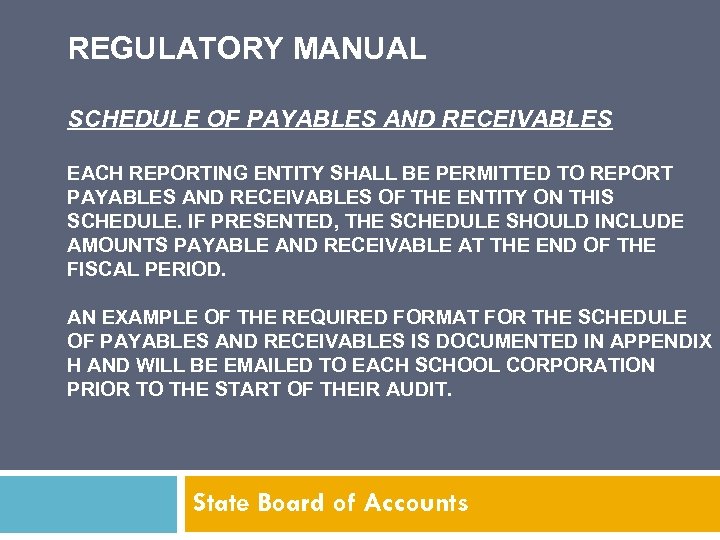 REGULATORY MANUAL

SCHEDULE OF PAYABLES AND RECEIVABLES

EACH REPORTING ENTITY SHALL BE PERMITTED TO REPORT PAYABLES AND RECEIVABLES OF THE ENTITY ON THIS SCHEDULE. IF PRESENTED, THE SCHEDULE SHOULD INCLUDE AMOUNTS PAYABLE AND RECEIVABLE AT THE END OF THE FISCAL PERIOD.

AN EXAMPLE OF THE REQUIRED FORMAT FOR THE SCHEDULE OF PAYABLES AND RECEIVABLES IS DOCUMENTED IN APPENDIX H AND WILL BE EMAILED TO EACH SCHOOL CORPORATION PRIOR TO THE START OF THEIR AUDIT.

State Board of Accounts